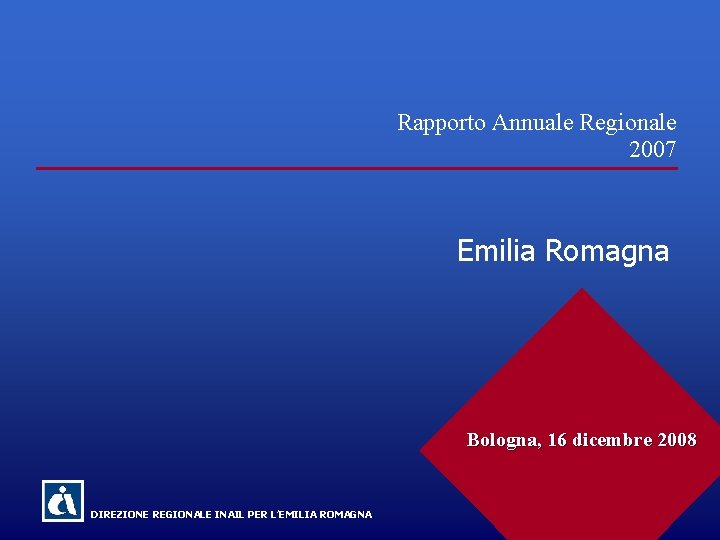 Rapporto Annuale Regionale
2007

Emilia Romagna

Bologna, 16 dicembre 2008

DIREZIONE REGIONALE INAIL PER L'EMILIA ROMAGNA